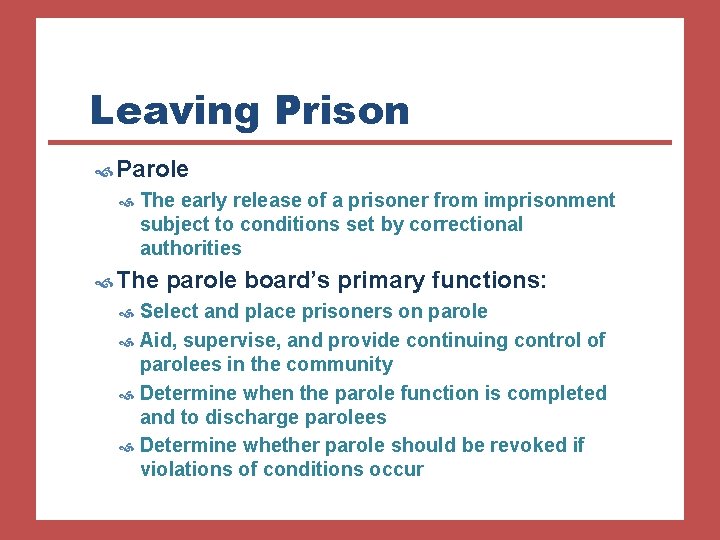 Leaving Prison

Parole

The early release of a prisoner from imprisonment subject to conditions set by correctional authorities

The parole board's primary functions:

Select and place prisoners on parole

Aid, supervise, and provide continuing control of parolees in the community

Determine when the parole function is completed and to discharge parolees

Determine whether parole should be revoked if violations of conditions occur